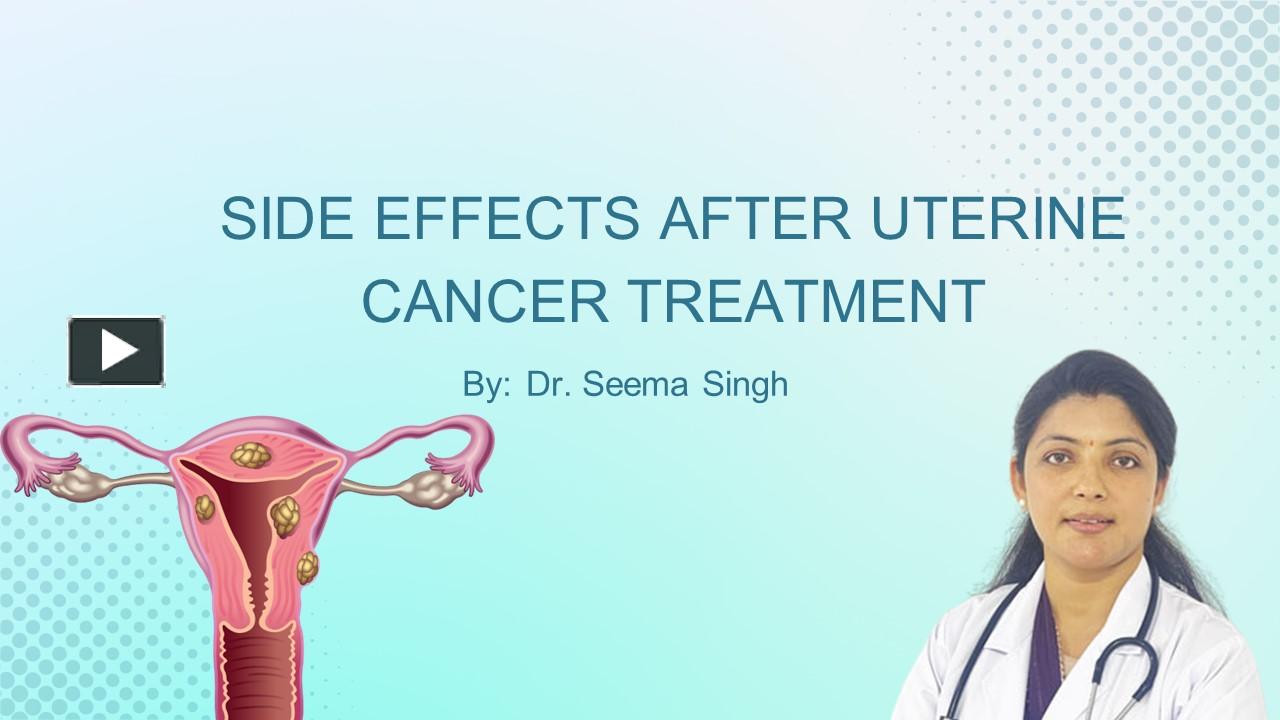 SIDE EFFECTS AFTER UTERINE CANCER TREATMENT

By: Dr. Seema Singh